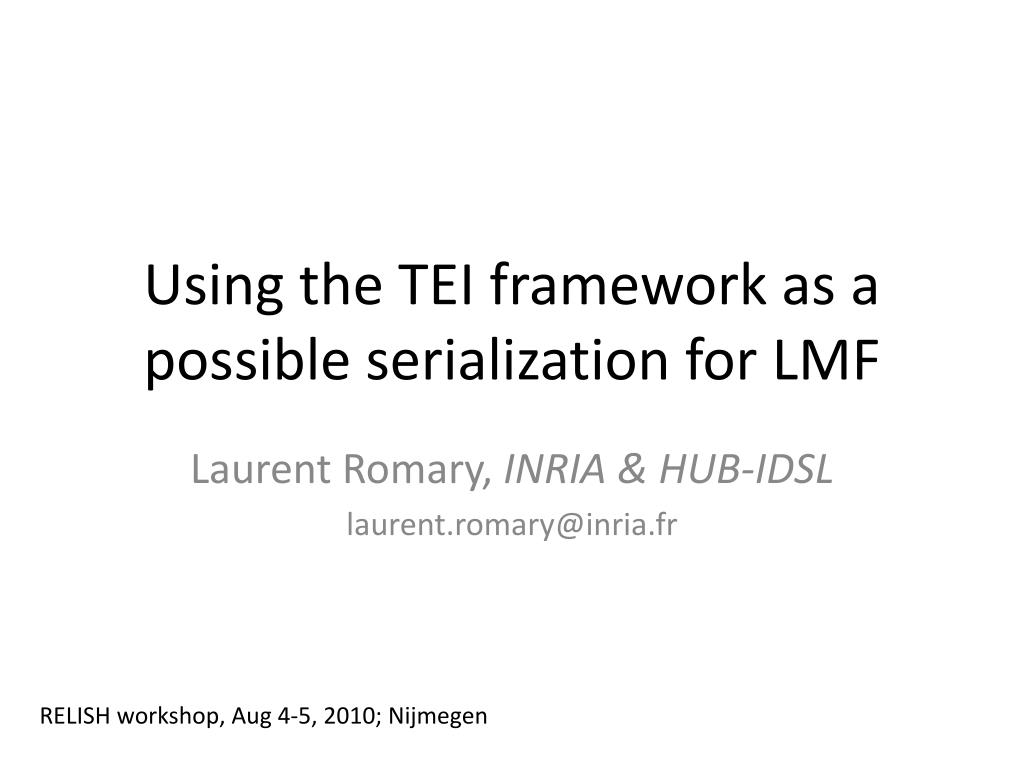 Using the TEI framework as a possible serialization for LMF

Laurent Romary, INRIA & HUB-IDSL

laurent.romary@inria.fr

RELISH workshop, Aug 4-5, 2010; Nijmegen